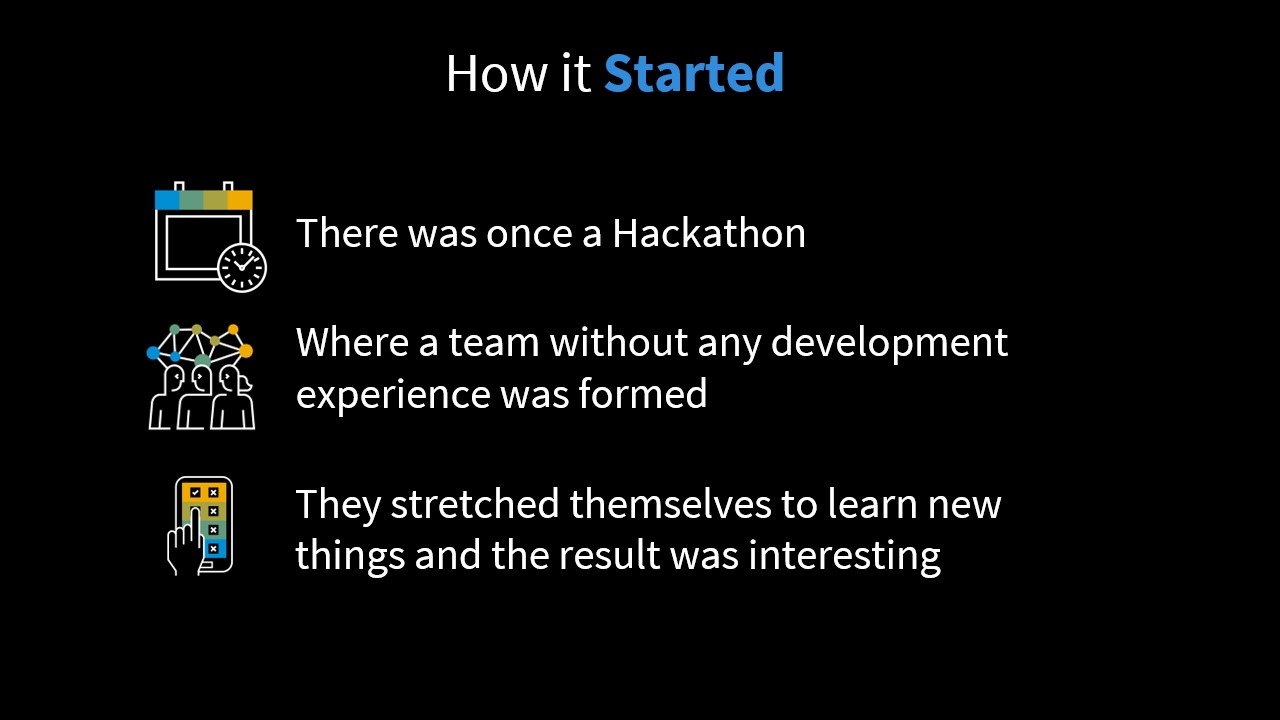 How it Started

There was once a Hackathon

Where a team without any development experience was formed

They stretched themselves to learn new things and the result was interesting